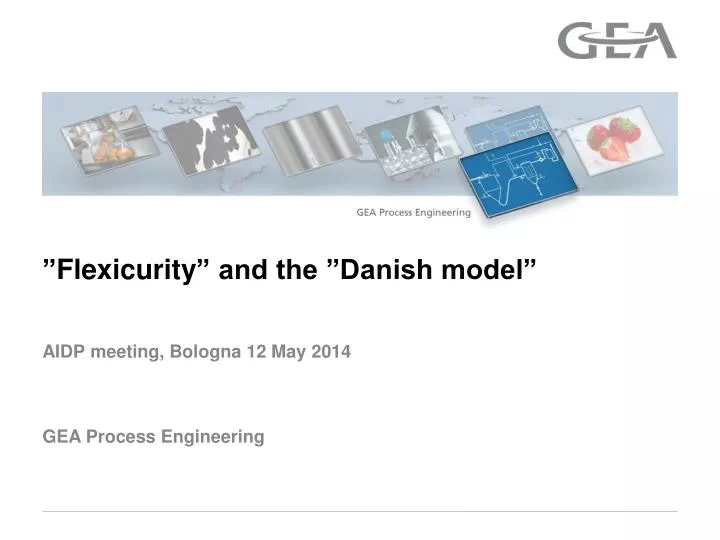 GEA

GEA Process Engineering

”Flexicurity” and the ”Danish model”

AIDP meeting, Bologna 12 May 2014

GEA Process Engineering